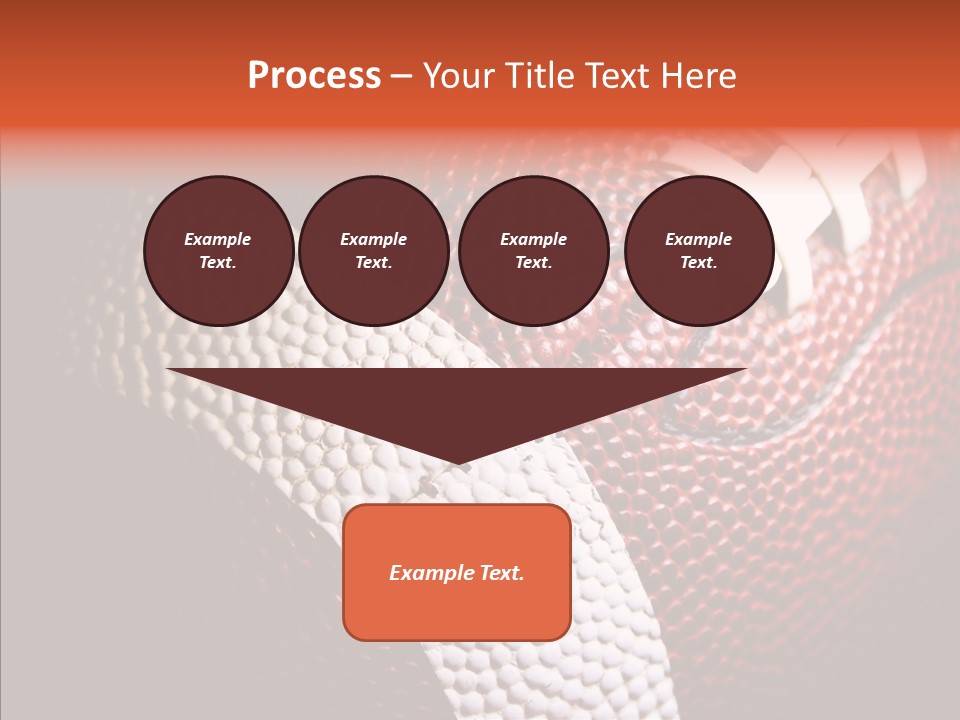 Process – Your Title Text Here

Example Text.

Example Text.

Example Text.

Example Text.

Example Text.